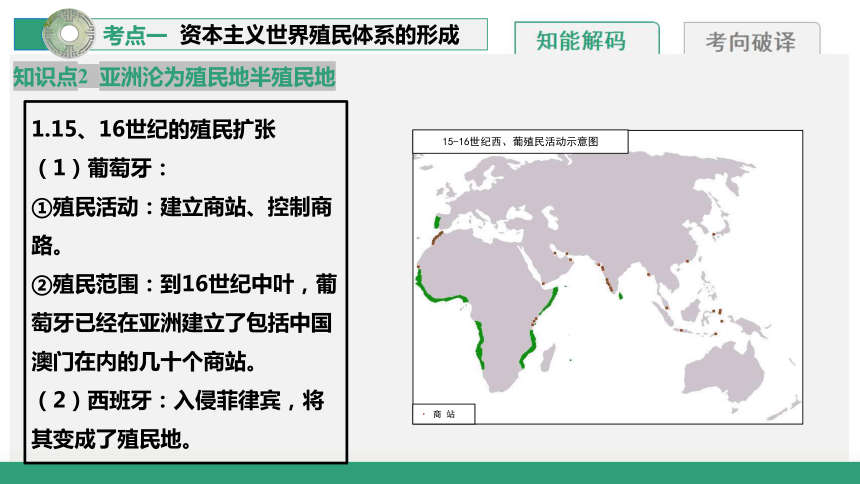 考点一 资本主义世界殖民体系的形成

知能解码

考向破译

知识点2 亚洲沦为殖民地半殖民地

1.15、16世纪的殖民扩张

（1）葡萄牙：

①殖民活动：建立商站、控制商路。

②殖民范围：到16世纪中叶，葡萄牙已经在亚洲建立了包括中国澳门在内的几十个商站。

（2）西班牙：入侵菲律宾，将其变成了殖民地。

15-16世纪西、葡殖民活动示意图

商 站